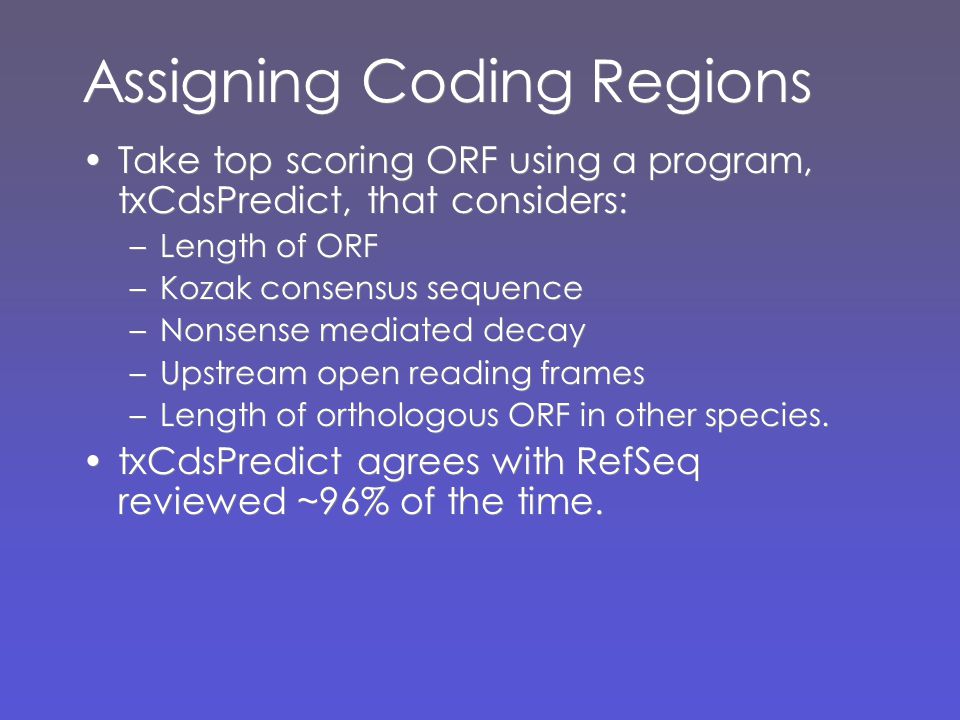 Assigning Coding Regions

• Take top scoring ORF using a program, txCdsPredict, that considers:
– Length of ORF
– Kozak consensus sequence
– Nonsense mediated decay
– Upstream open reading frames
– Length of orthologous ORF in other species.

• txCdsPredict agrees with RefSeq reviewed ~96% of the time.